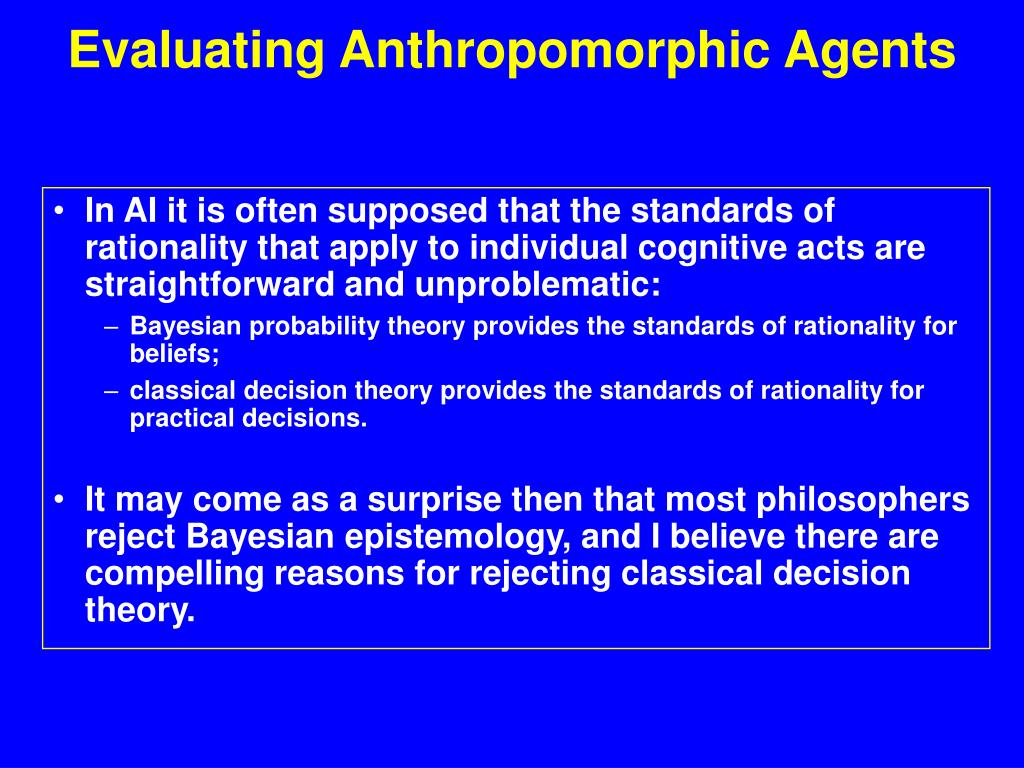 Evaluating Anthropomorphic Agents

• In AI it is often supposed that the standards of rationality that apply to individual cognitive acts are straightforward and unproblematic:
– Bayesian probability theory provides the standards of rationality for beliefs;
– classical decision theory provides the standards of rationality for practical decisions.

• It may come as a surprise then that most philosophers reject Bayesian epistemology, and I believe there are compelling reasons for rejecting classical decision theory.